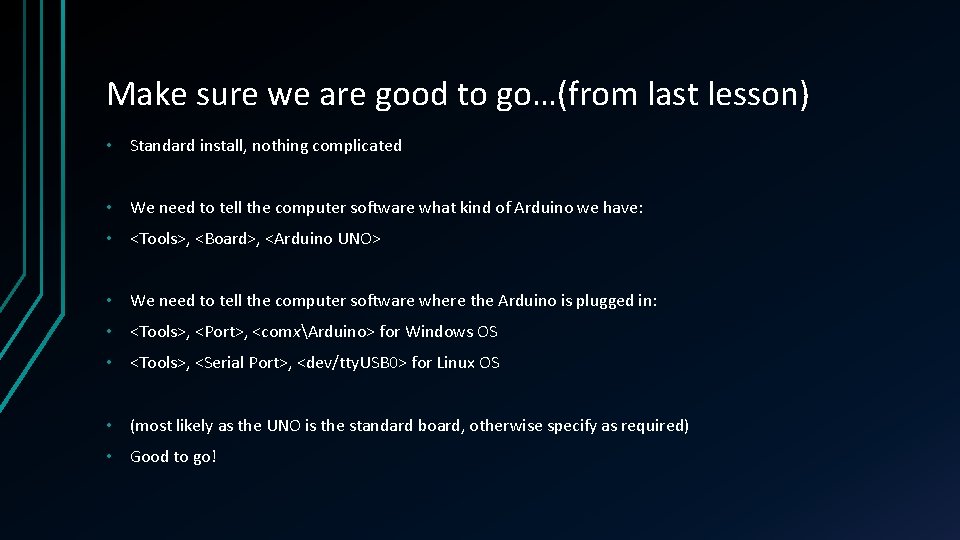 Make sure we are good to go…(from last lesson)

• Standard install, nothing complicated

• We need to tell the computer software what kind of Arduino we have:

• <Tools>, <Board>, <Arduino UNO>

• We need to tell the computer software where the Arduino is plugged in:

• <Tools>, <Port>, <comx\Arduino> for Windows OS

• <Tools>, <Serial Port>, <dev/ttyUSB0> for Linux OS

• (most likely as the UNO is the standard board, otherwise specify as required)

• Good to go!